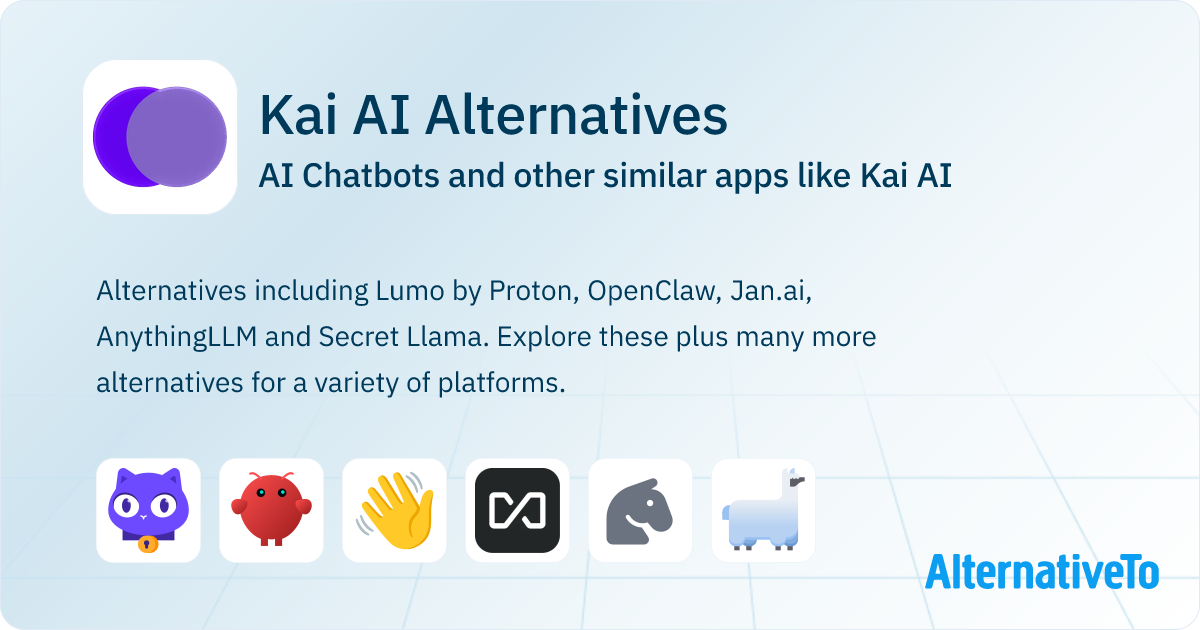 Kai AI Alternatives

AI Chatbots and other similar apps like Kai AI

Alternatives including Lumo by Proton, OpenClaw, Jan.ai, AnythingLLM and Secret Llama. Explore these plus many more alternatives for a variety of platforms.

AlternativeTo